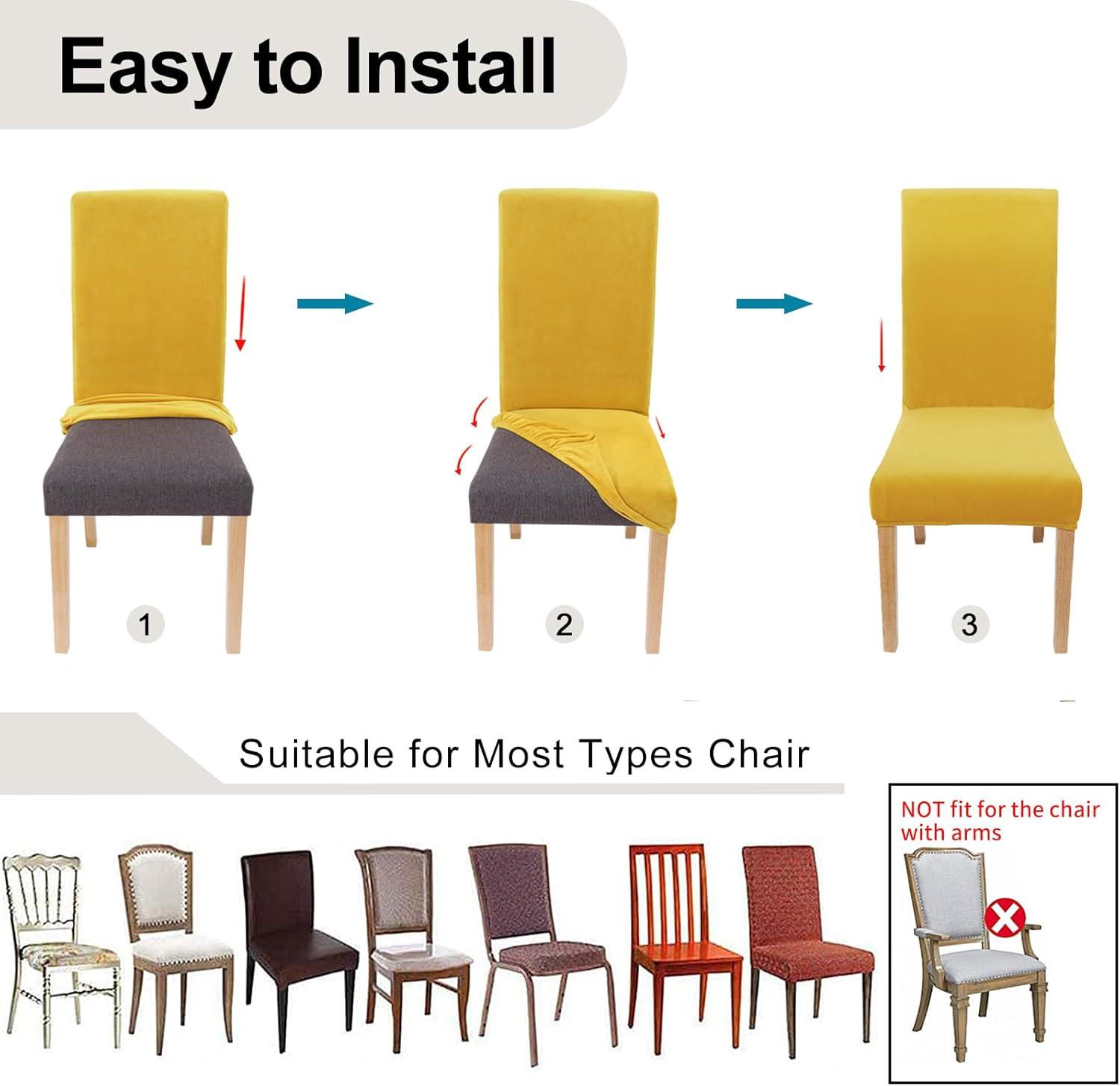 Easy to Install

1

2

3

Suitable for Most Types Chair

NOT fit for the chair with arms